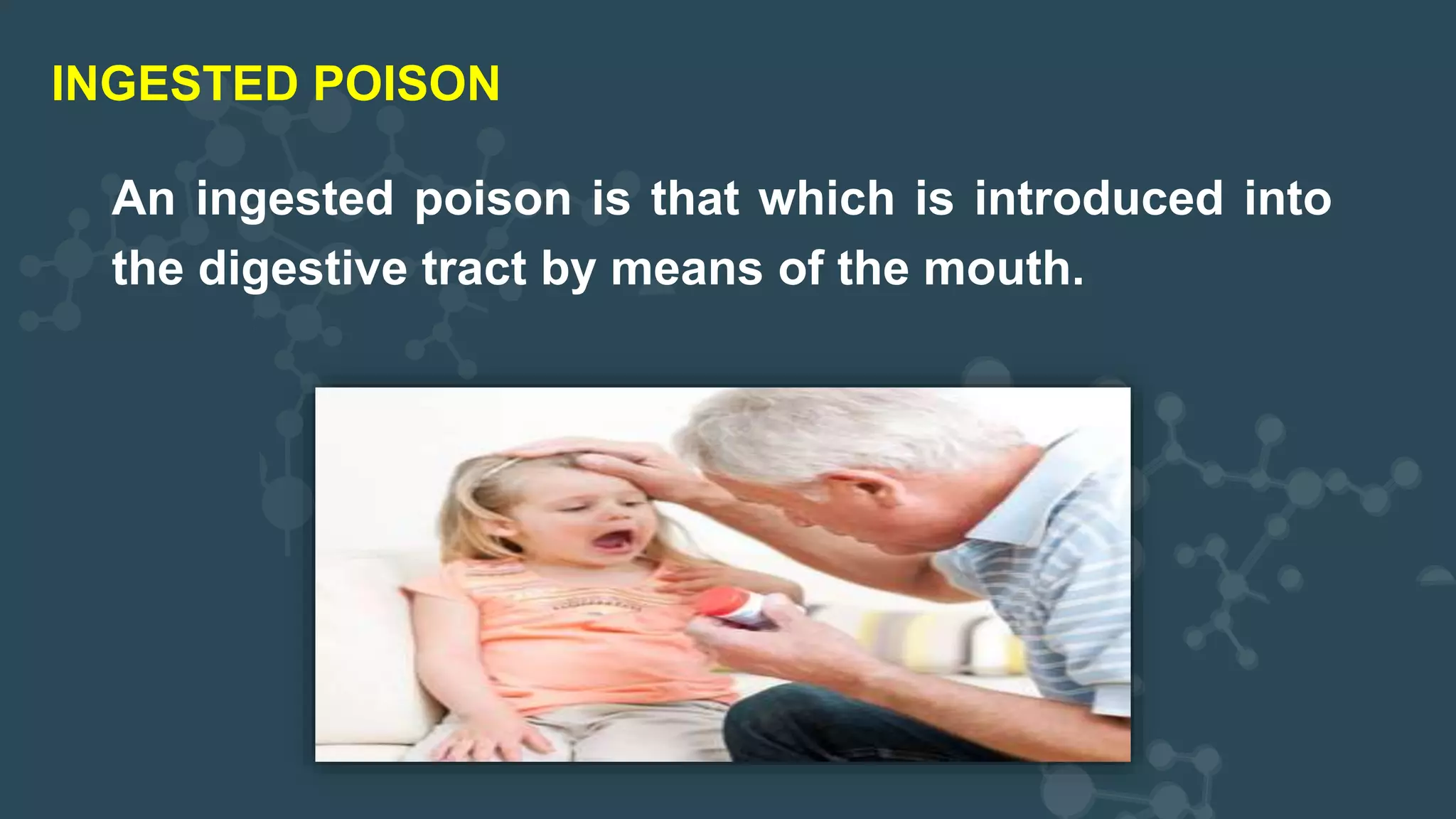 INGESTED POISON

An ingested poison is that which is introduced into the digestive tract by means of the mouth.